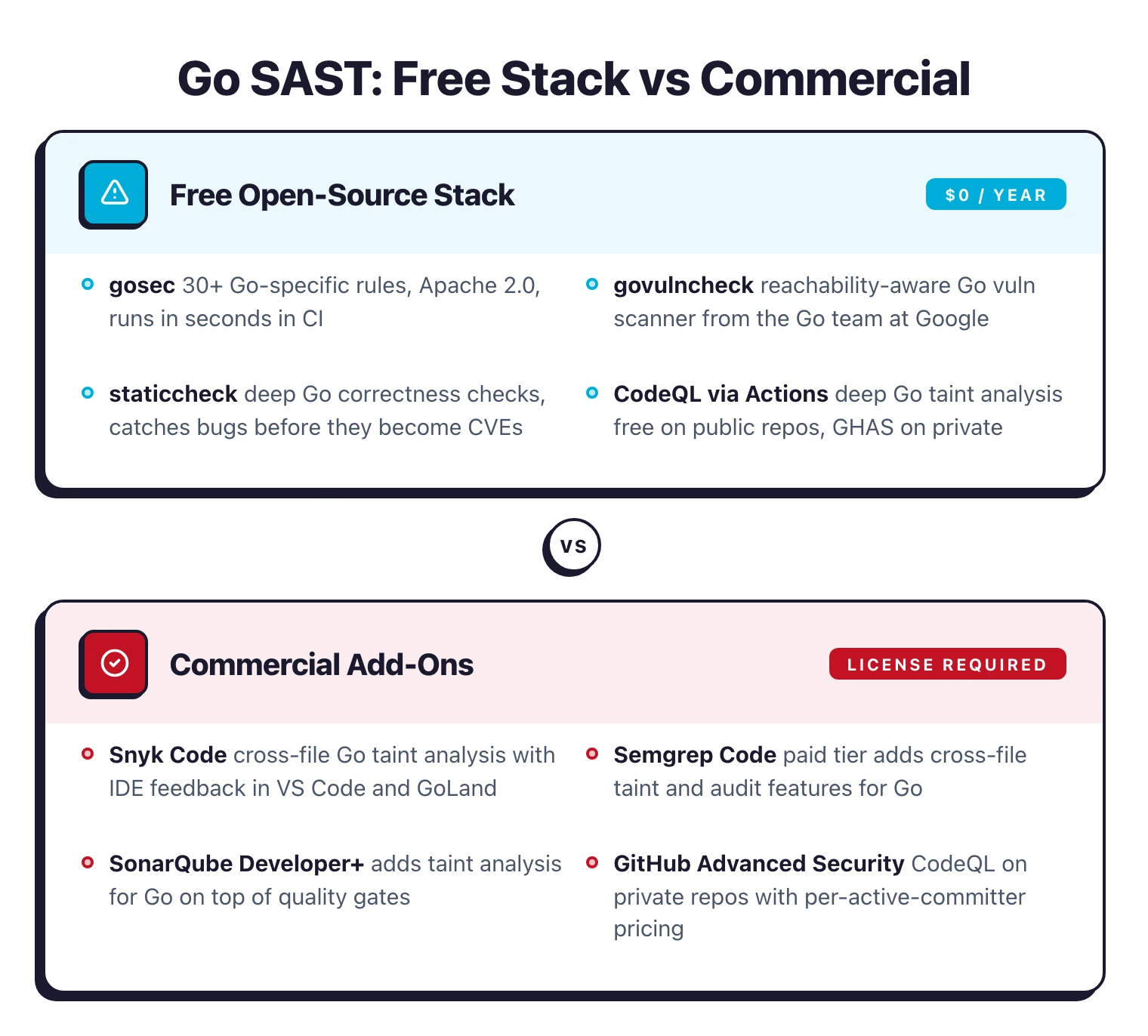 Go SAST: Free Stack vs Commercial

Free Open-Source Stack

$0 / YEAR

gosec 30+ Go-specific rules, Apache 2.0, runs in seconds in CI

staticcheck deep Go correctness checks, catches bugs before they become CVEs

govulncheck reachability-aware Go vuln scanner from the Go team at Google

CodeQL via Actions deep Go taint analysis free on public repos, GHAS on private

VS

Commercial Add-Ons

LICENSE REQUIRED

Snyk Code cross-file Go taint analysis with IDE feedback in VS Code and GoLand

SonarQube Developer+ adds taint analysis for Go on top of quality gates

Semgrep Code paid tier adds cross-file taint and audit features for Go

GitHub Advanced Security CodeQL on private repos with per-active-committer pricing